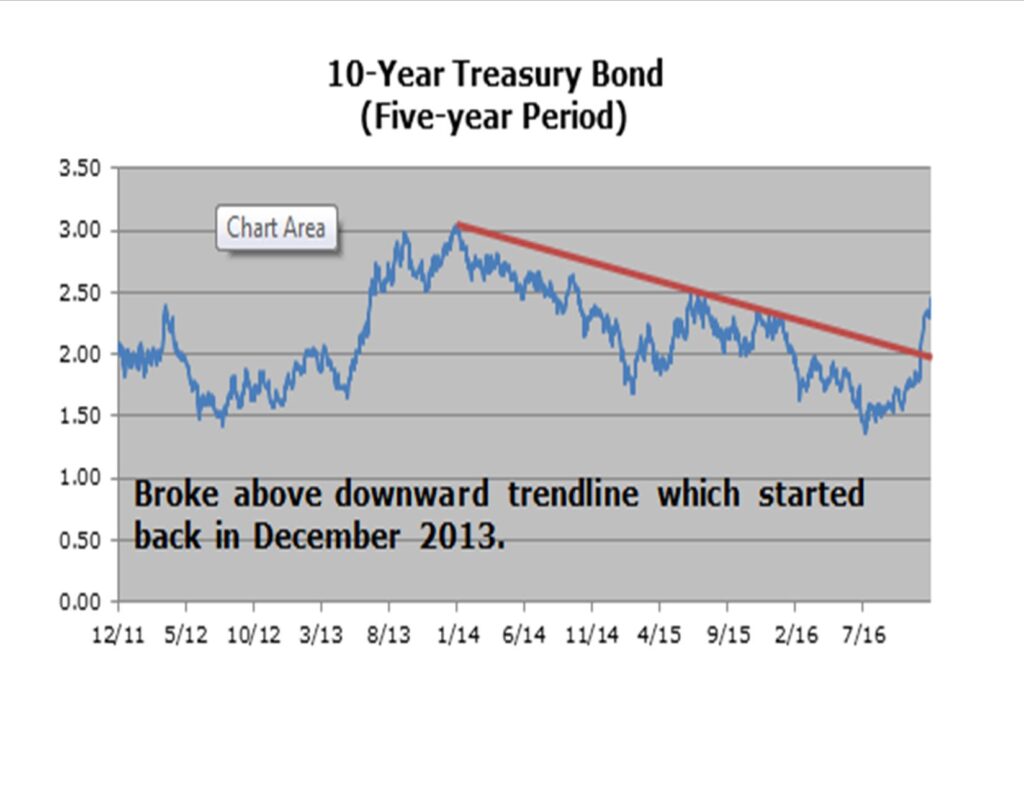 10-Year Treasury Bond
(Five-year Period)

3.50
3.00
2.50
2.00
1.50
1.00
0.50
0.00

Chart Area

Broke above downward trendline which started back in December 2013.

12/11 5/12 10/12 3/13 8/13 1/14 6/14 11/14 4/15 9/15 2/16 7/16